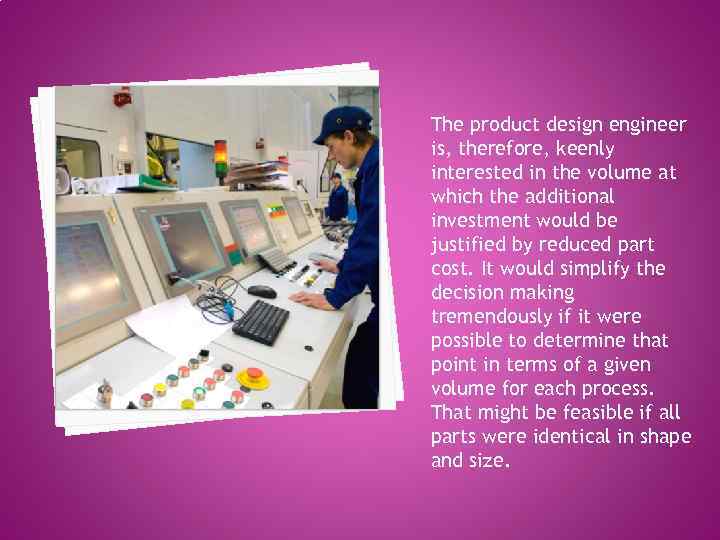 The product design engineer is, therefore, keenly interested in the volume at which the additional investment would be justified by reduced part cost. It would simplify the decision making tremendously if it were possible to determine that point in terms of a given volume for each process. That might be feasible if all parts were identical in shape and size.